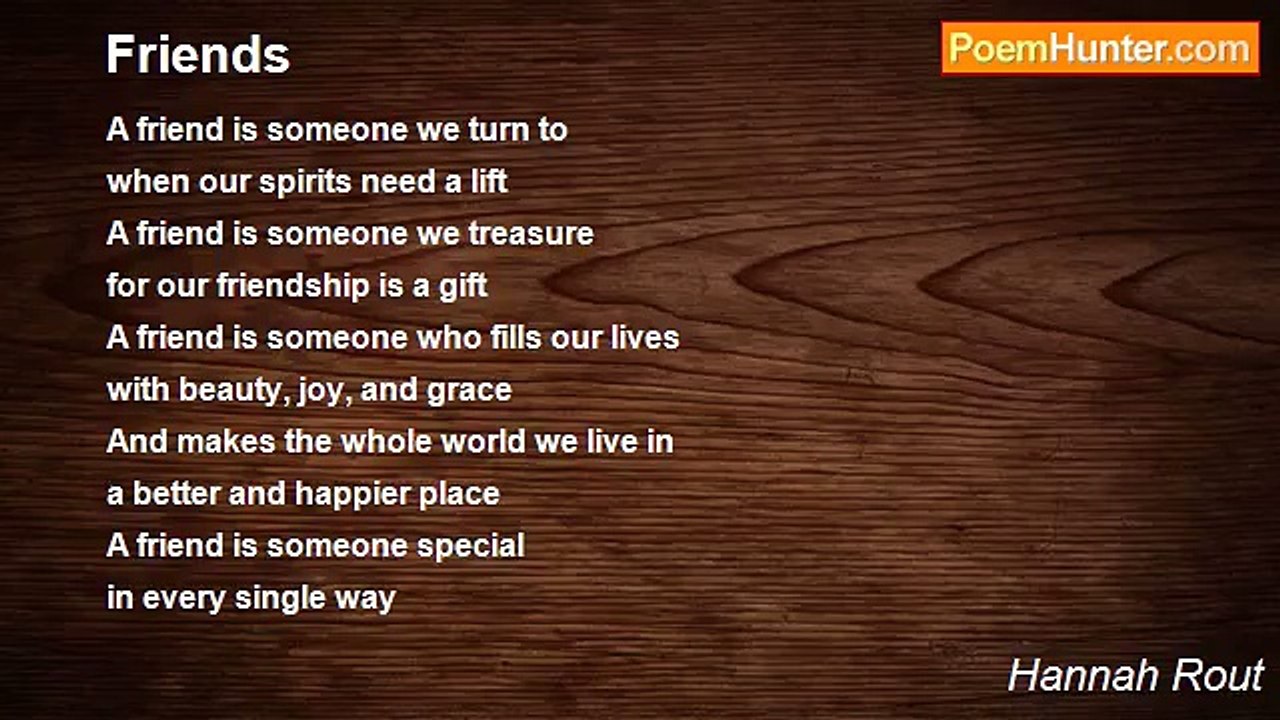 Friends

PoemHunter.com

A friend is someone we turn to
when our spirits need a lift
A friend is someone we treasure
for our friendship is a gift
A friend is someone who fills our lives
with beauty, joy, and grace
And makes the whole world we live in
a better and happier place
A friend is someone special
in every single way

Hannah Rout